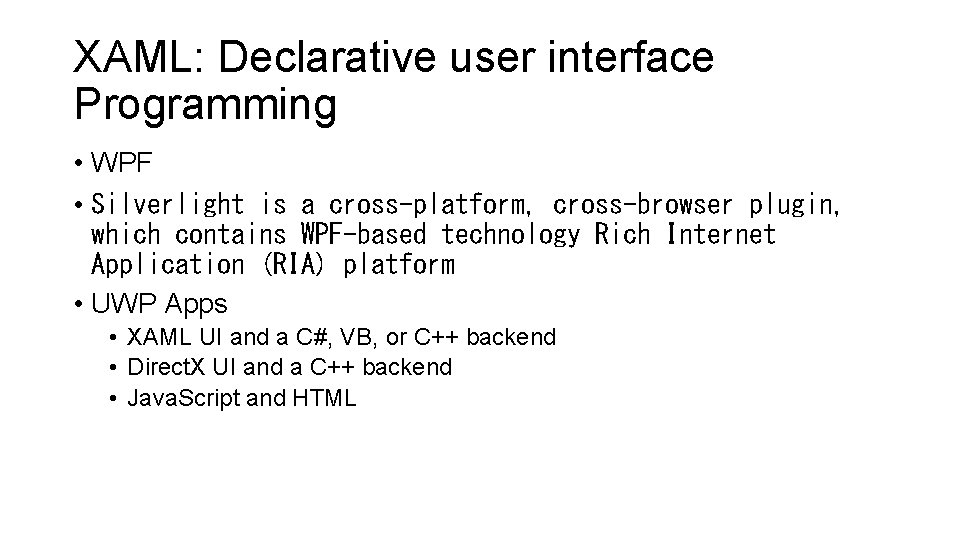 XAML: Declarative user interface Programming

• WPF
• Silverlight is a cross-platform, cross-browser plugin, which contains WPF-based technology Rich Internet Application (RIA) platform
• UWP Apps
  • XAML UI and a C#, VB, or C++ backend
  • DirectX UI and a C++ backend
  • JavaScript and HTML